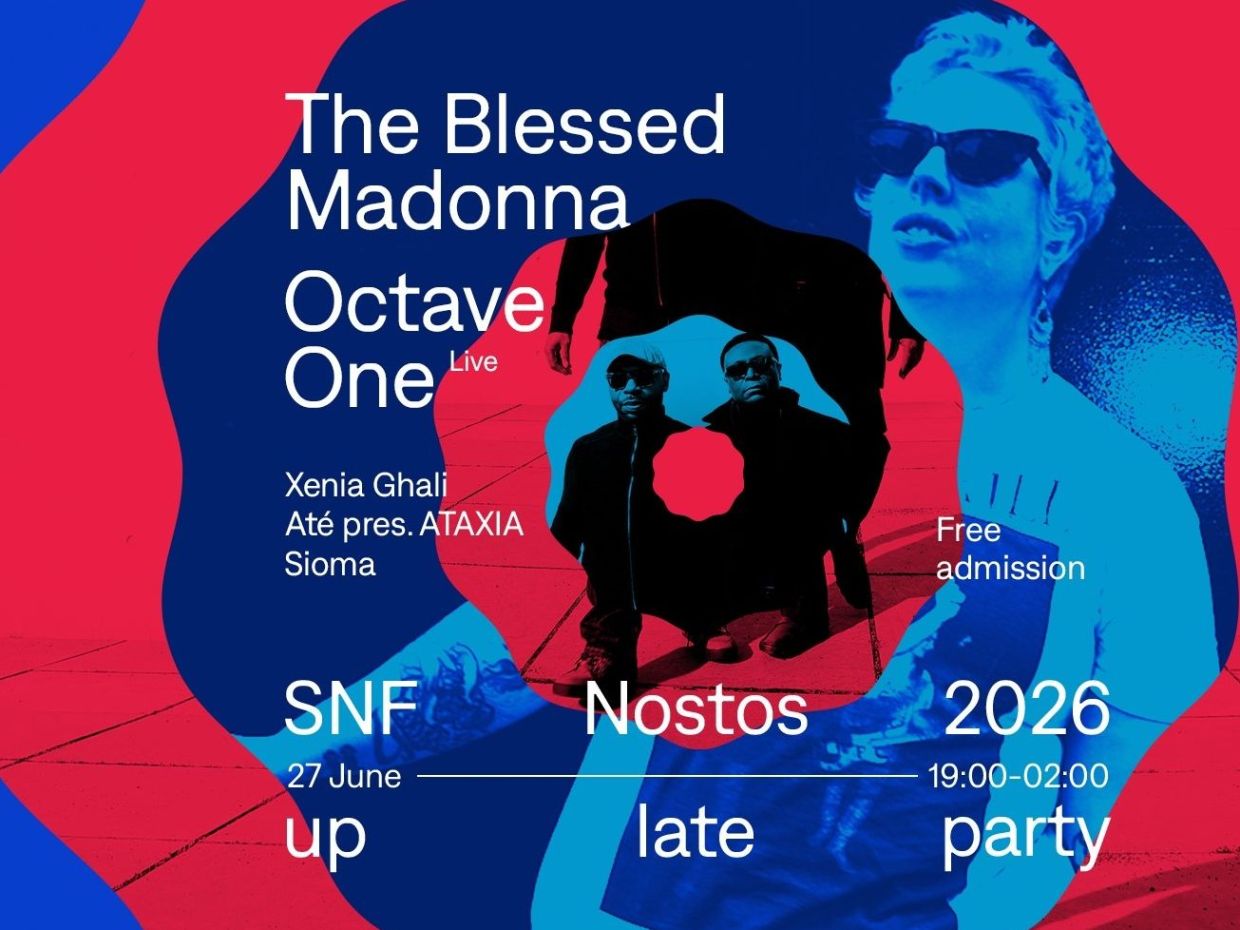 The Blessed Madonna

Octave One Live

Xenia Ghali
Até pres. ATAXIA
Sioma

Free admission

SNF Nostos 2026

27 June 19:00-02:00

up late party